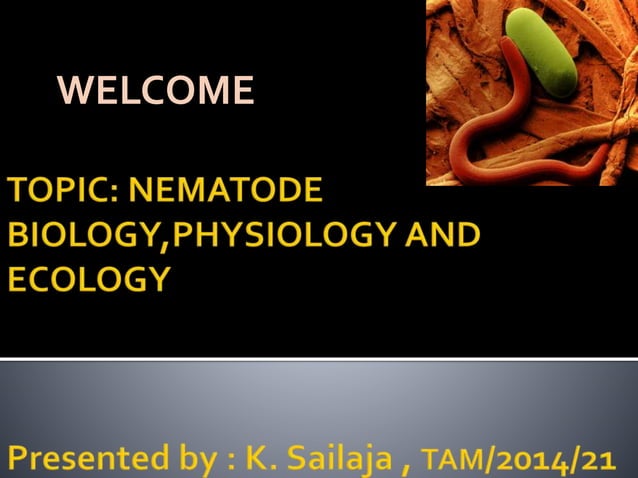 WELCOME

TOPIC: NEMATODE BIOLOGY,PHYSIOLOGY AND ECOLOGY

Presented by : K. Sailaja , TAM/2014/21